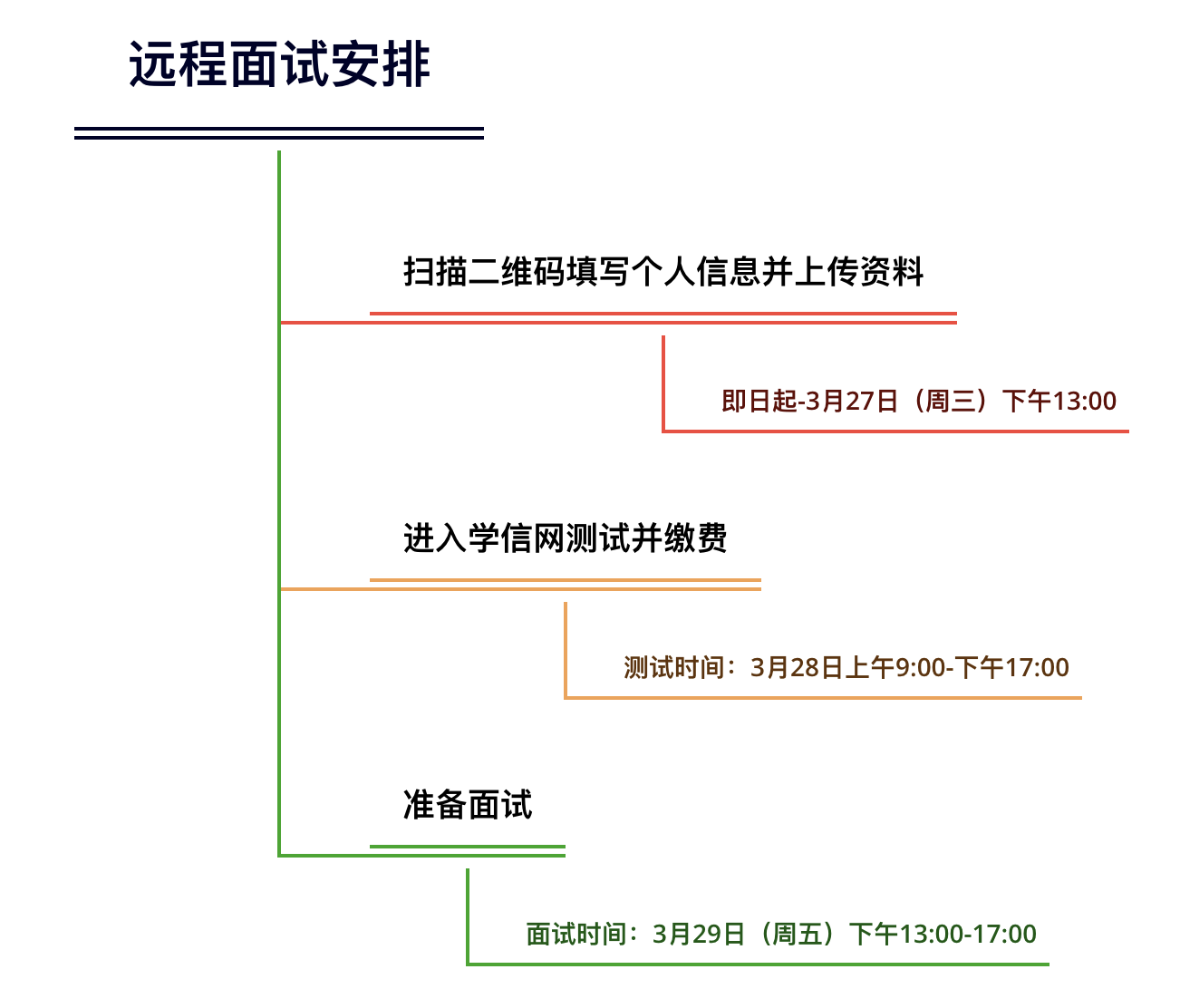 远程面试安排

扫描二维码填写个人信息并上传资料

即日起-3月27日（周三）下午13:00

进入学信网测试并缴费

测试时间：3月28日上午9:00-下午17:00

准备面试

面试时间：3月29日（周五）下午13:00-17:00